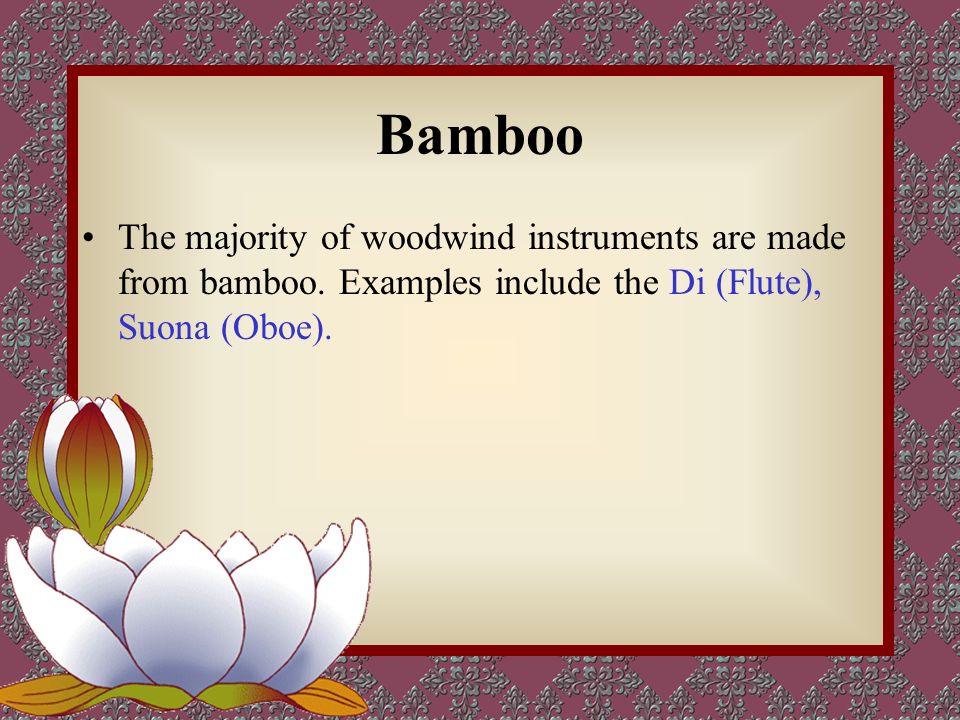 Bamboo

• The majority of woodwind instruments are made from bamboo. Examples include the Di (Flute), Suona (Oboe).